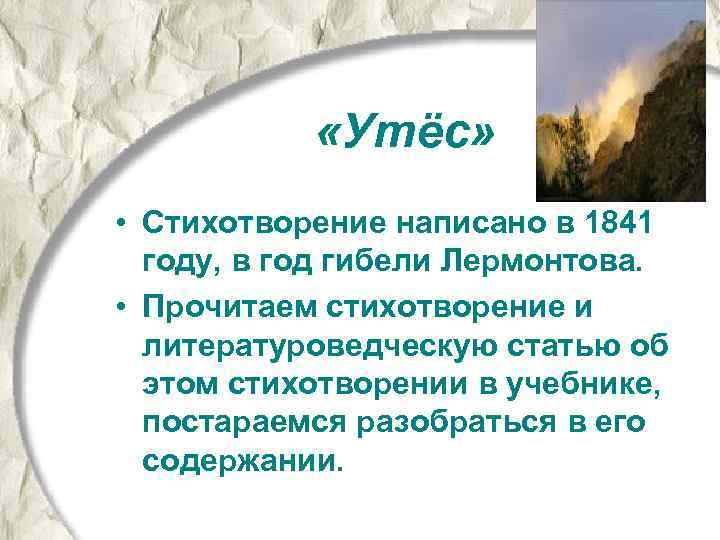 «Утёс»

• Стихотворение написано в 1841 году, в год гибели Лермонтова.
• Прочитаем стихотворение и литературоведческую статью об этом стихотворении в учебнике, постараемся разобраться в его содержании.